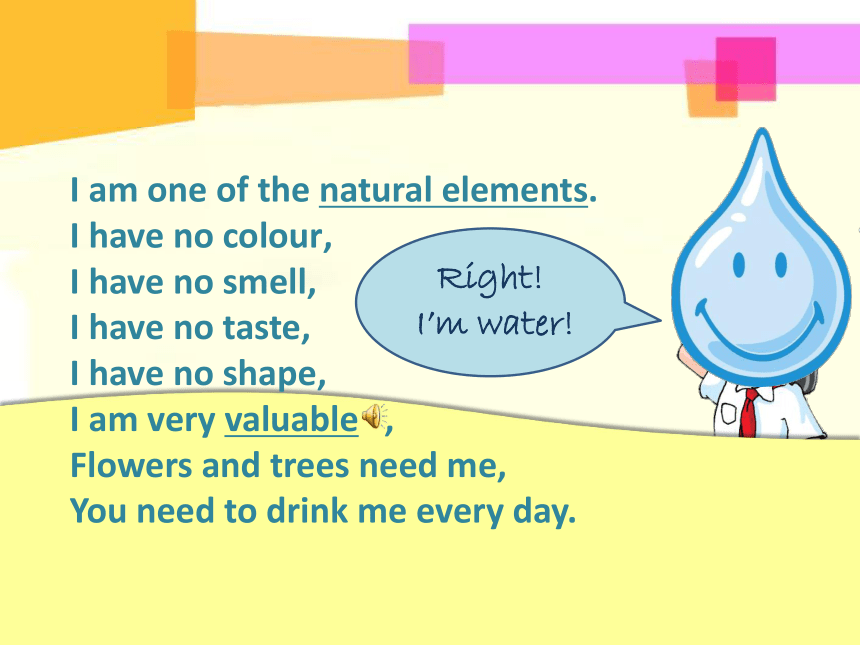 I am one of the natural elements.
I have no colour,
I have no smell,
I have no taste,
I have no shape,
I am very valuable,
Flowers and trees need me,
You need to drink me every day.

Right!
I'm water!